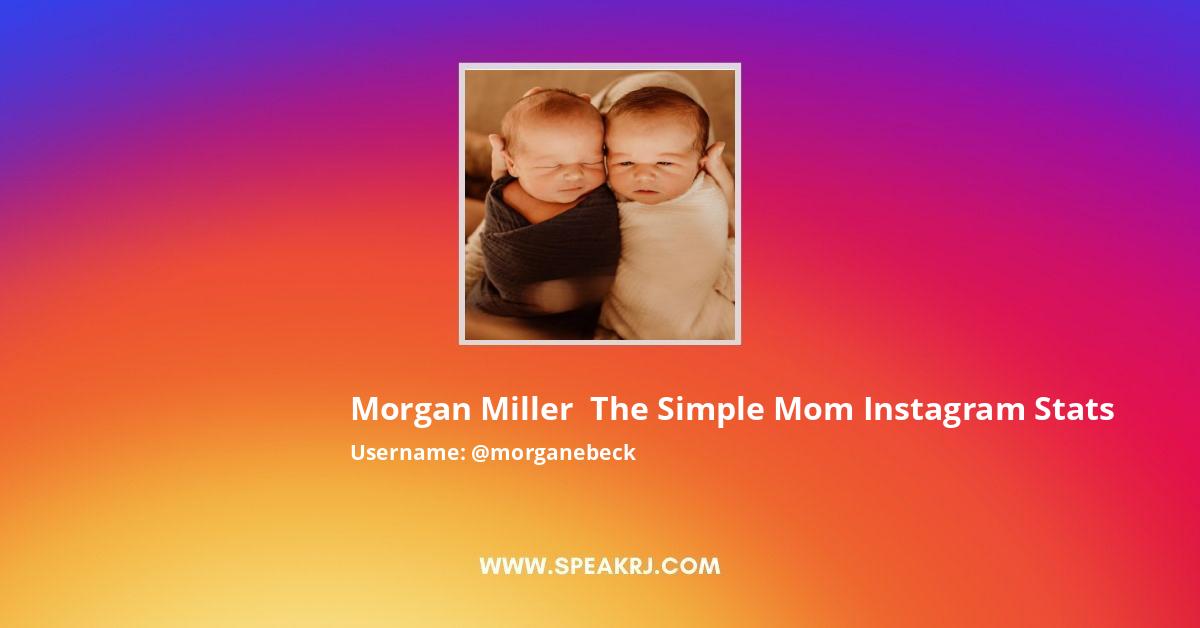 Morgan Miller  The Simple Mom Instagram Stats
Username: @morganebeck

WWW.SPEAKRJ.COM